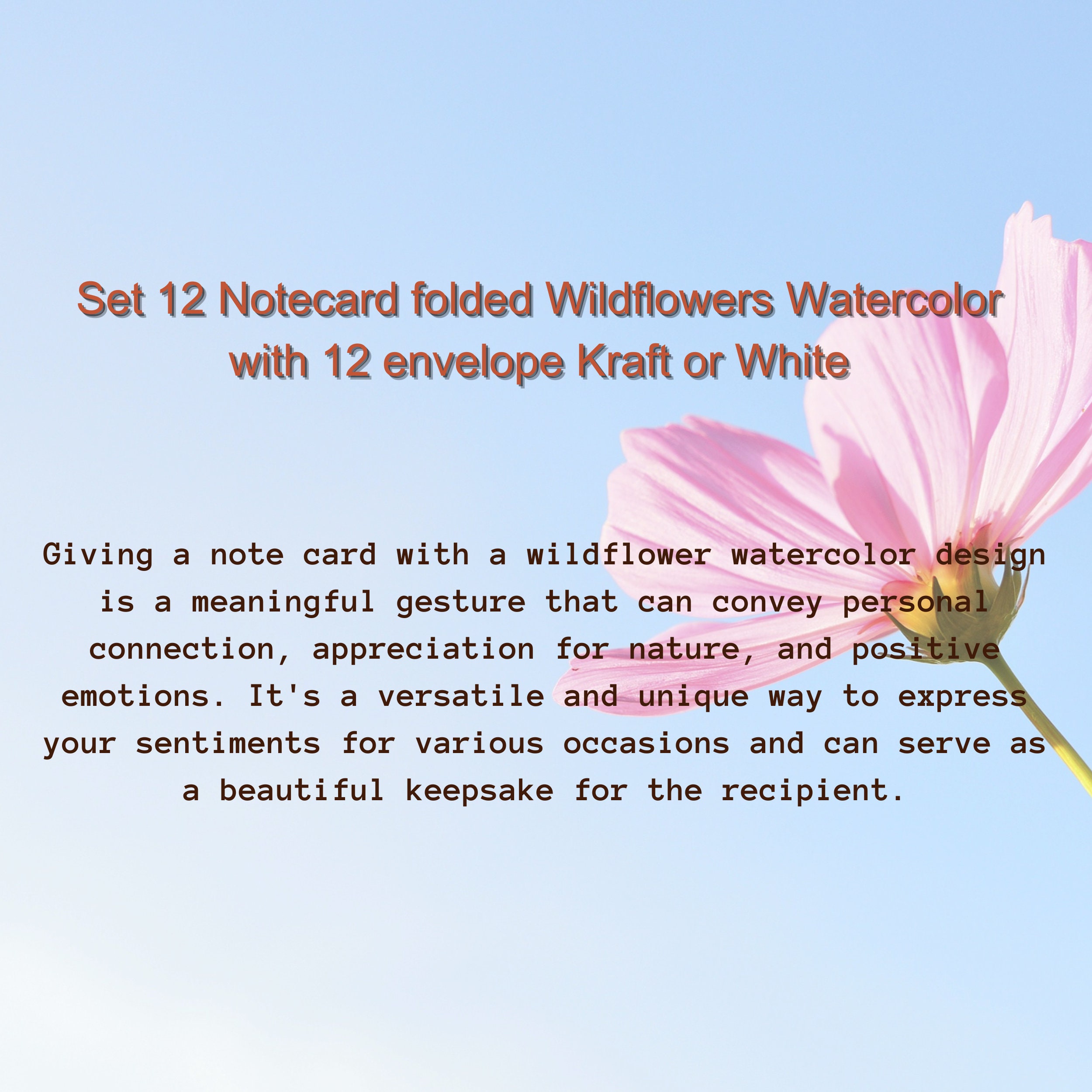 Set 12 Notecard folded Wildflowers Watercolor with 12 envelope Kraft or White

Giving a note card with a wildflower watercolor design is a meaningful gesture that can convey personal connection, appreciation for nature, and positive emotions. It's a versatile and unique way to express your sentiments for various occasions and can serve as a beautiful keepsake for the recipient.